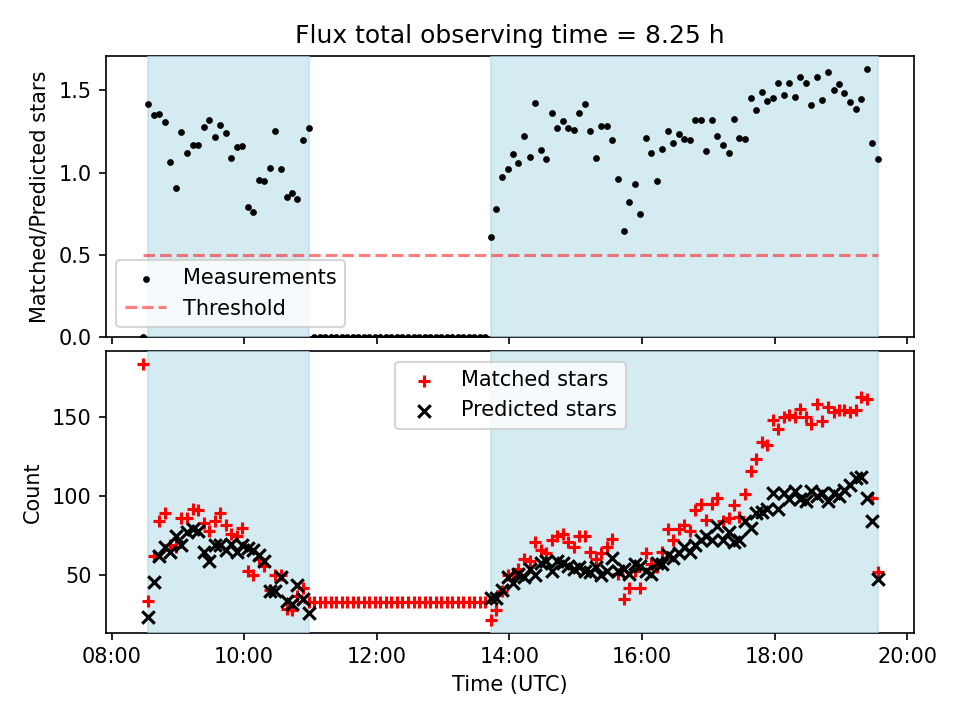 Flux total observing time = 8.25 h

Matched/Predicted stars

1.5
1.0
0.5
0.0

Measurements
Threshold

Matched stars
Predicted stars

Count

150
100
50

08:00
10:00
12:00
14:00
16:00
18:00
20:00

Time (UTC)